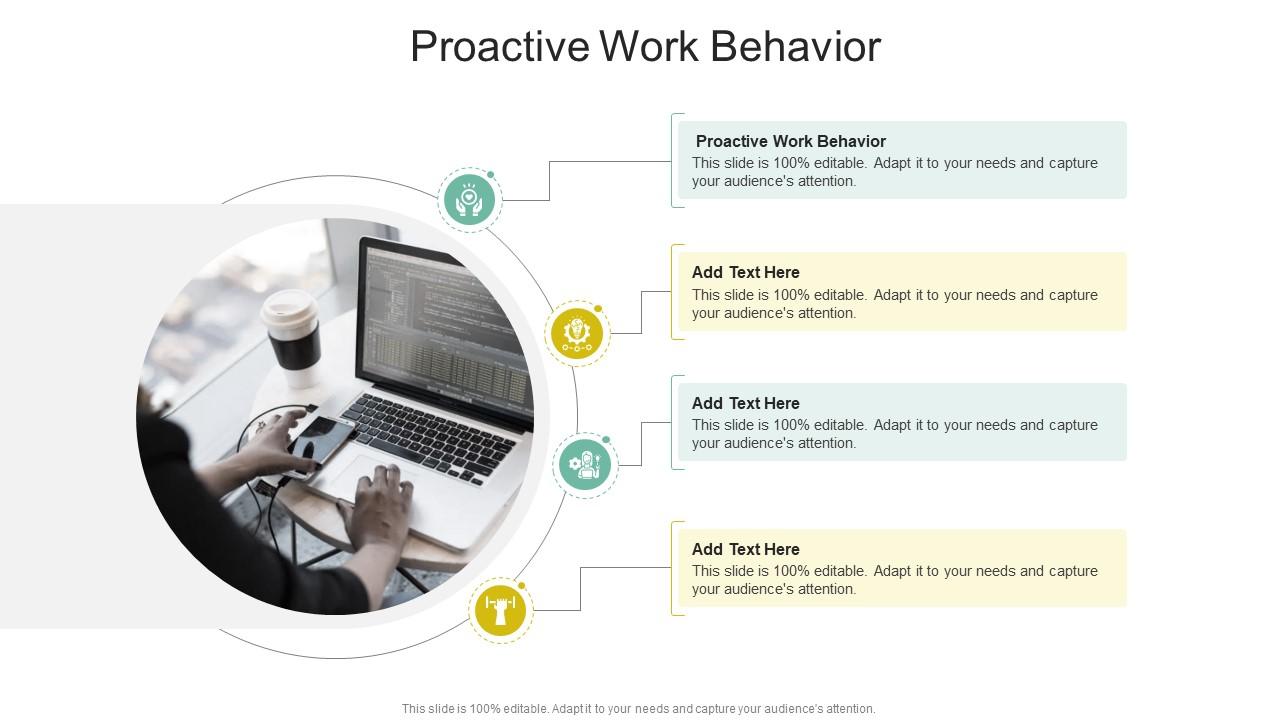 Proactive Work Behavior

Proactive Work Behavior
This slide is 100% editable. Adapt it to your needs and capture your audience's attention.

Add Text Here
This slide is 100% editable. Adapt it to your needs and capture your audience's attention.

Add Text Here
This slide is 100% editable. Adapt it to your needs and capture your audience's attention.

Add Text Here
This slide is 100% editable. Adapt it to your needs and capture your audience's attention.

This slide is 100% editable. Adapt it to your needs and capture your audience's attention.